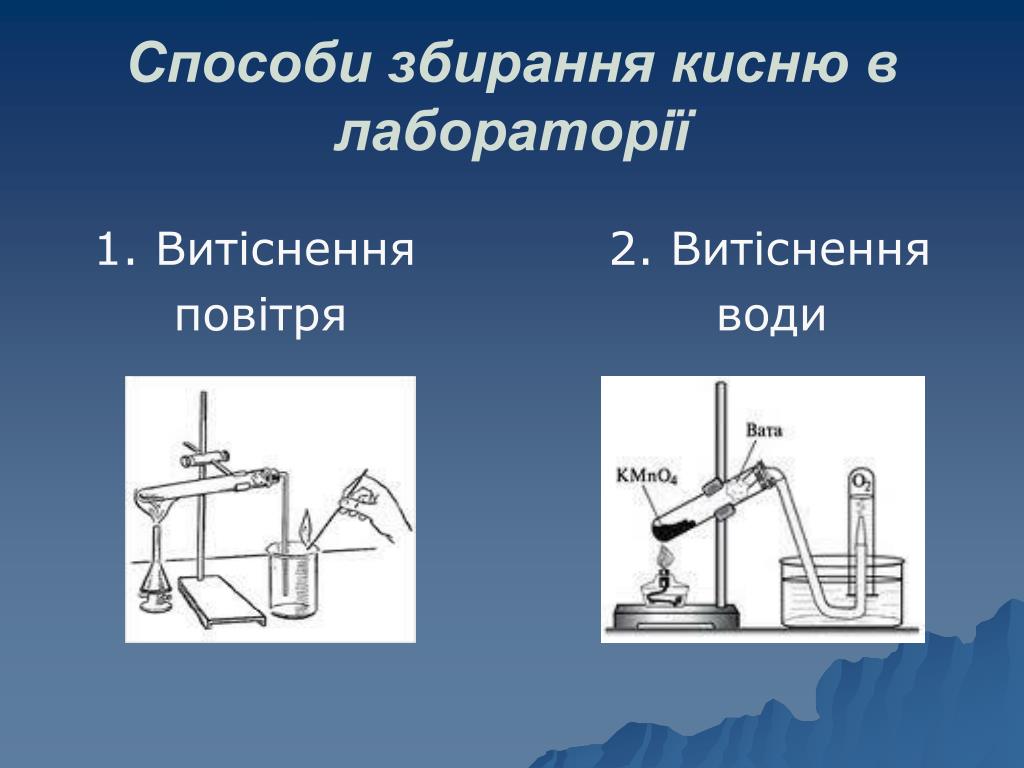 Способи збирання кисню в лабораторії

1. Витіснення повітря

2. Витіснення води

Вата

$KMnO_4$

$O_2$